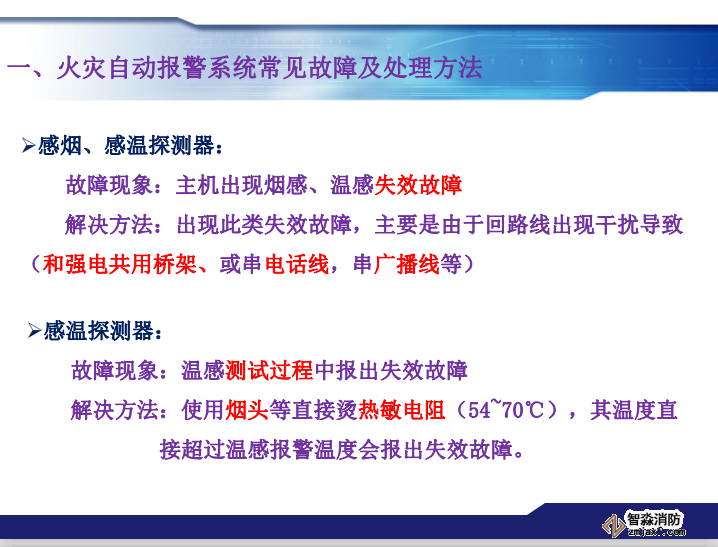 一、火灾自动报警系统常见故障及处理方法

➢感烟、感温探测器：

故障现象：主机出现烟感、温感失效故障

解决方法：出现此类失效故障，主要是由于回路线出现干扰导致（和强电共用桥架、或串电话线，串广播线等）

➢感温探测器：

故障现象：温感测试过程中报出失效故障

解决方法：使用烟头等直接烫热敏电阻（54~70℃），其温度直接超过温感报警温度会报出失效故障。

智淼消防
zmjaxf.com